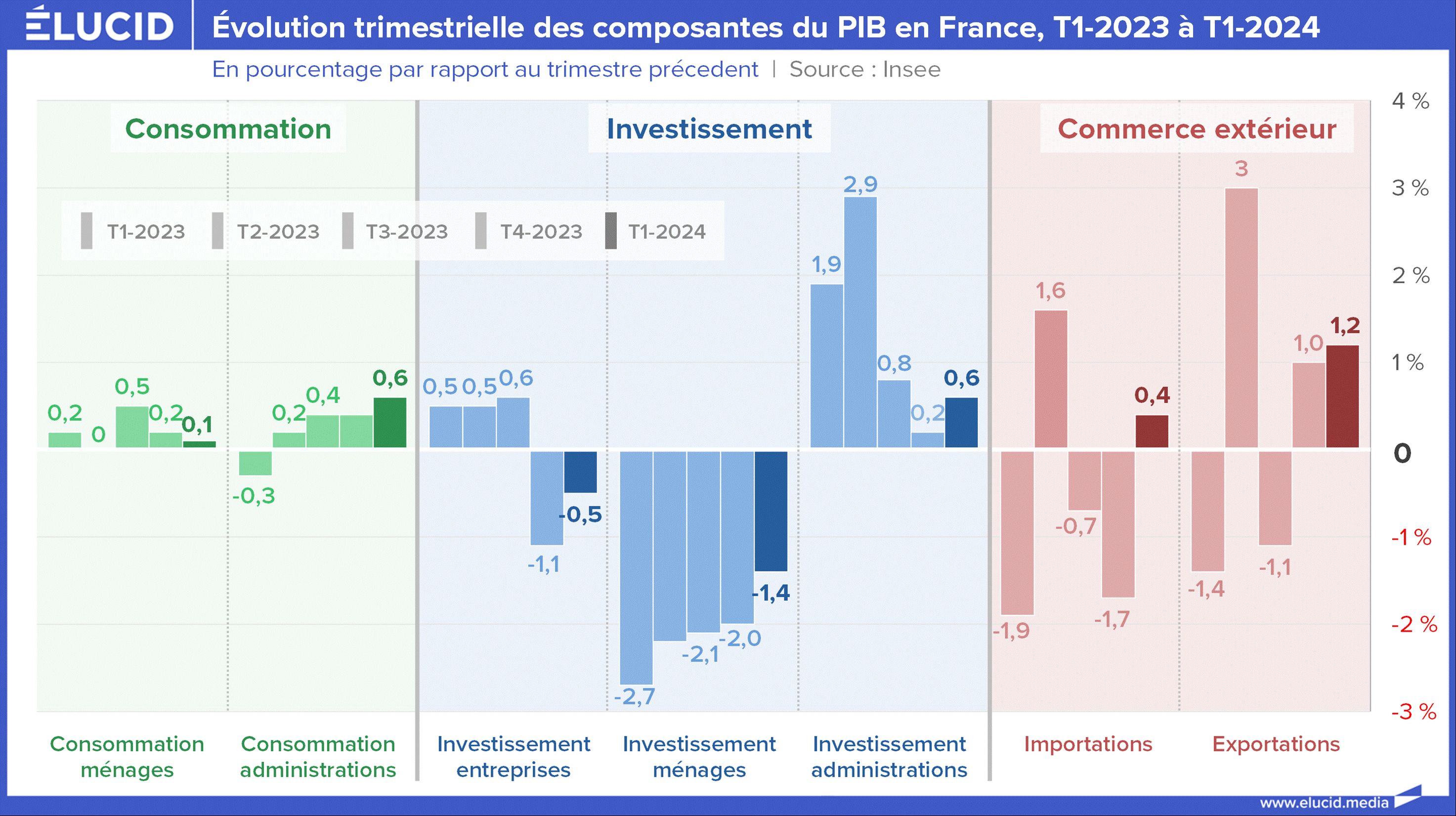 ÉLUCID Évolution trimestrielle des composantes du PIB en France, T1-2023 à T1-2024

En pourcentage par rapport au trimestre précedent | Source : Insee

Consommation

Investissement

Commerce extérieur

T1-2023 T2-2023 T3-2023 T4-2023 T1-2024

4 %
3 %
2 %
1 %
0
-1 %
-2 %
-3 %

0,2 0 0,5 0,2 0,1

-0,3 0,2 0,4 0,6

0,5 0,5 0,6 -1,1 -0,5

-2,7 -2,1 -2,0 -1,4

1,9 2,9 0,8 0,2 0,6

-1,9 1,6 -0,7 -1,7 0,4

-1,4 3 -1,1 1,0 1,2

Consommation ménages

Consommation administrations

Investissement entreprises

Investissement ménages

Investissement administrations

Importations

Exportations

www.elucid.media